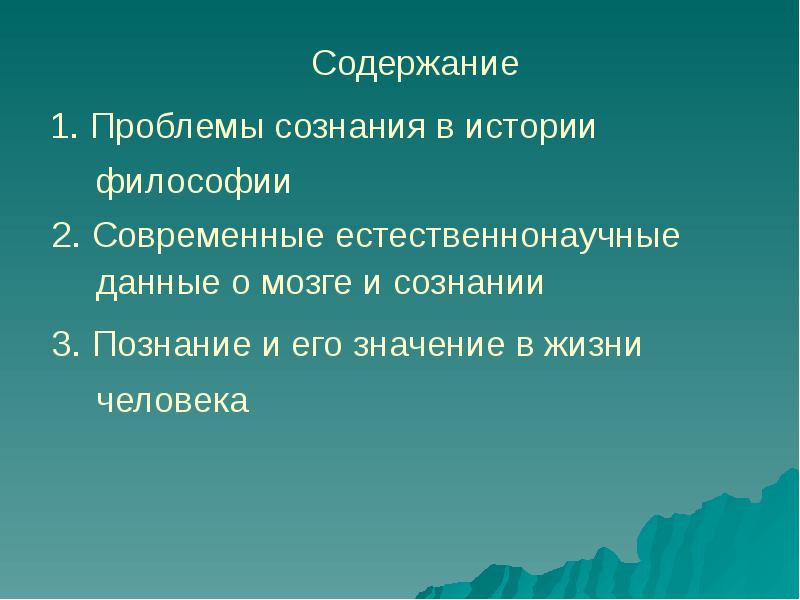 Содержание

1. Проблемы сознания в истории философии

2. Современные естественнонаучные данные о мозге и сознании

3. Познание и его значение в жизни человека